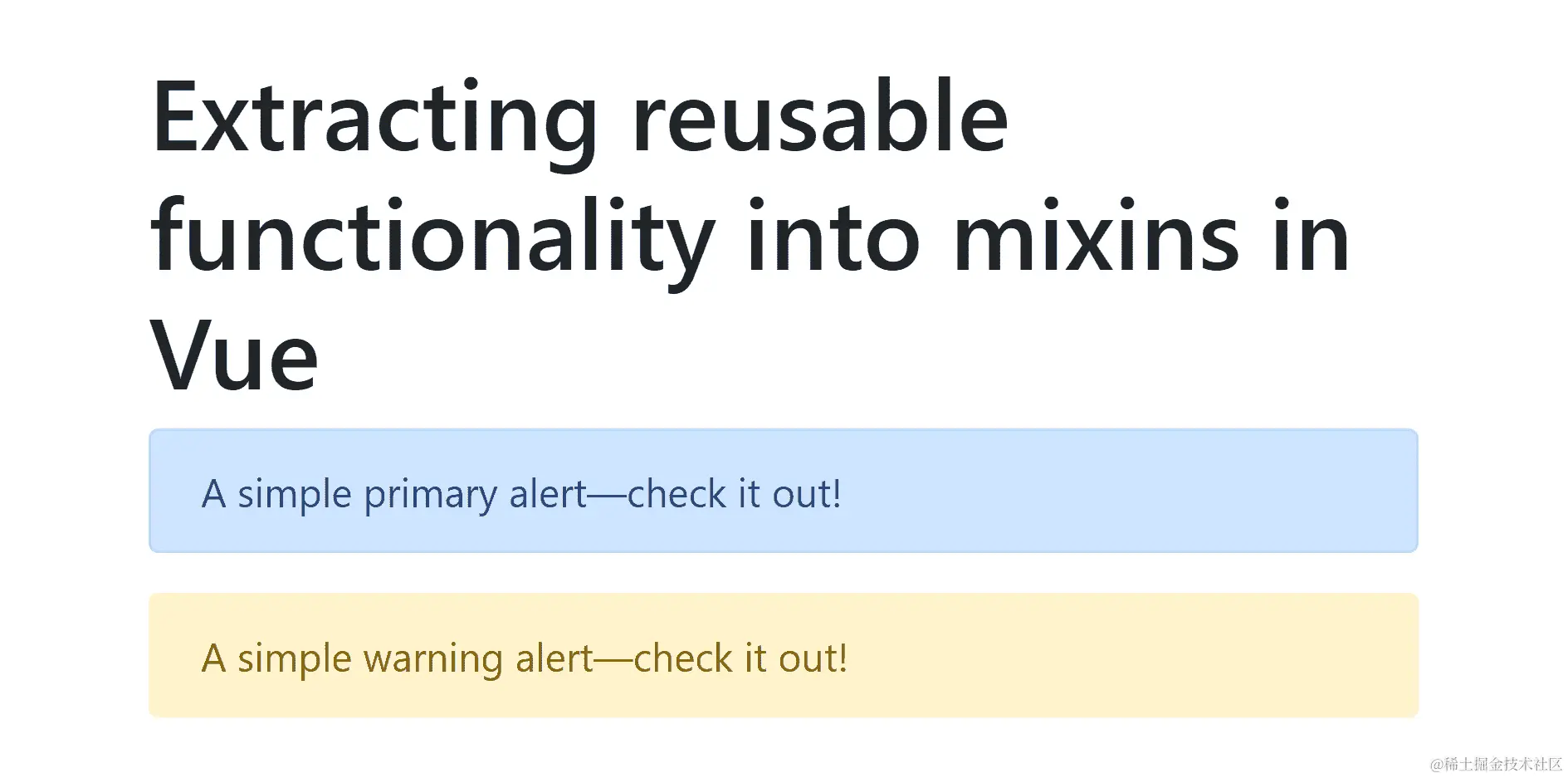 Extracting reusable functionality into mixins in Vue

A simple primary alert—check it out!

A simple warning alert—check it out!

@稀土掘金技术社区